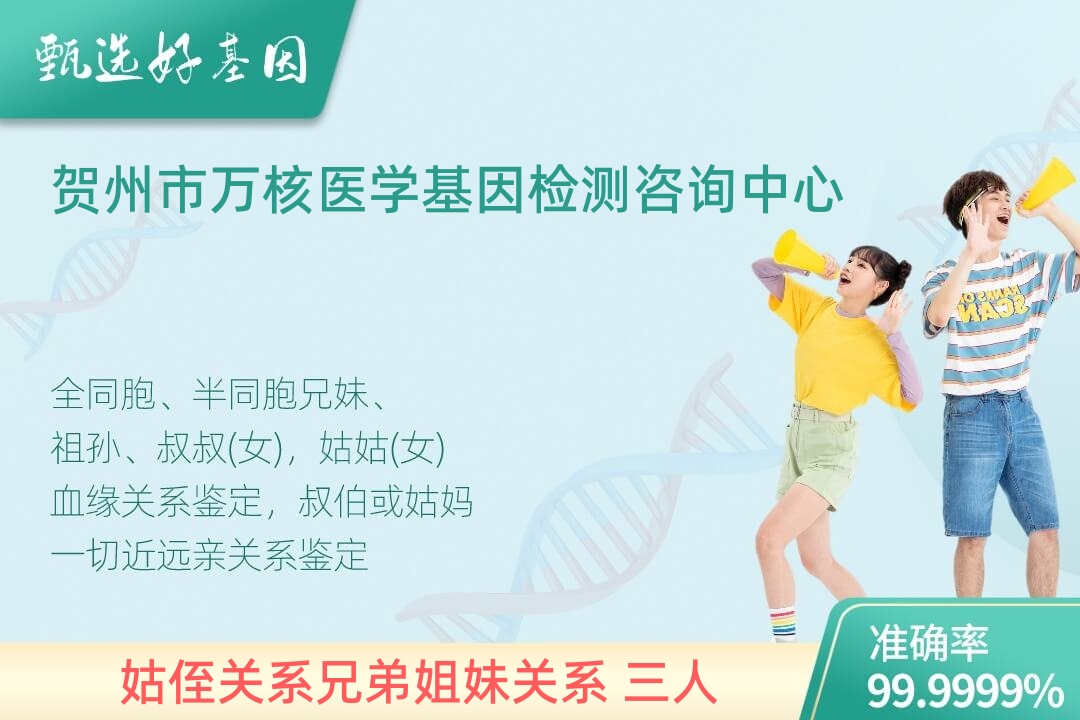 甄选好基因

贺州市万核医学基因检测咨询中心

全同胞、半同胞兄妹、
祖孙、叔叔(女)，姑姑(女)
血缘关系鉴定，叔伯或姑妈
一切近远亲关系鉴定

姑侄关系兄弟姐妹关系 三人

准确率
99.9999%